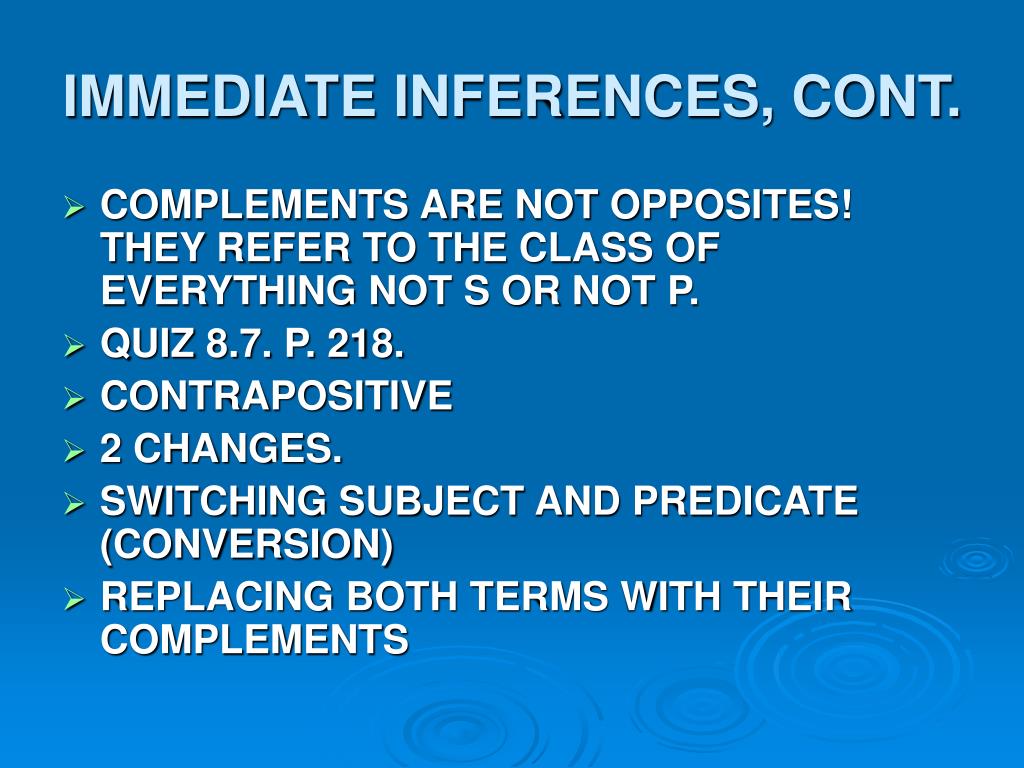 IMMEDIATE INFERENCES, CONT.

➢ COMPLEMENTS ARE NOT OPPOSITES! THEY REFER TO THE CLASS OF EVERYTHING NOT S OR NOT P.
➢ QUIZ 8.7. P. 218.
➢ CONTRAPOSITIVE
➢ 2 CHANGES.
➢ SWITCHING SUBJECT AND PREDICATE (CONVERSION)
➢ REPLACING BOTH TERMS WITH THEIR COMPLEMENTS